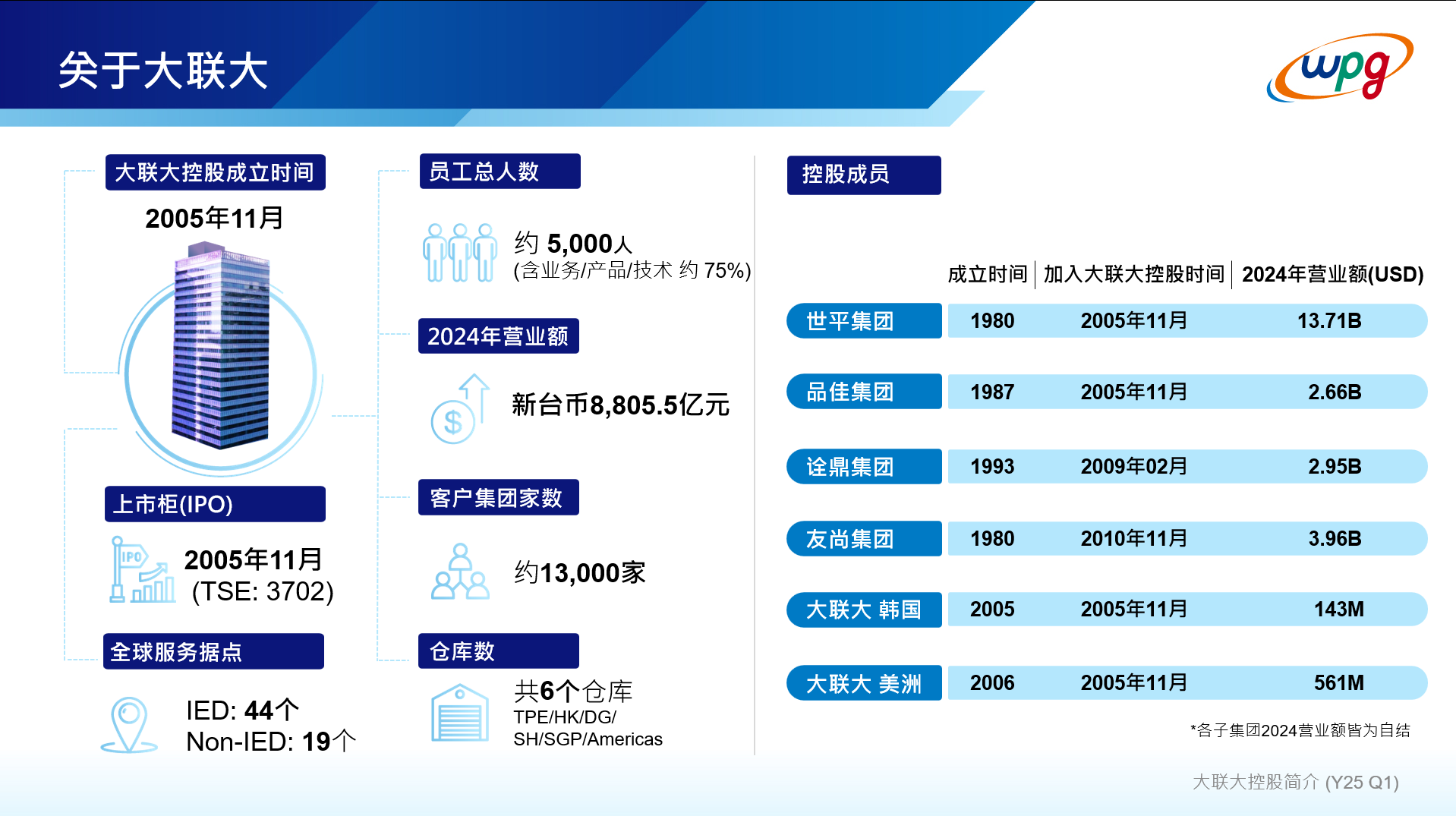 关于大联大

wpg

大联大控股成立时间

2005年11月

上市柜(IPO)

IPO

2005年11月
(TSE: 3702)

全球服务据点

IED: 44个
Non-IED: 19个

员工总人数

约 5,000人
(含业务/产品/技术 约 75%)

2024年营业额

新台币8,805.5亿元

客户集团家数

约13,000家

仓库数

共6个仓库
TPE/HK/DG/
SH/SGP/Americas

控股成员

| | 成立时间 | 加入大联大控股时间 | 2024年营业额(USD) |
|---|---|---|---|
| 世平集团 | 1980 | 2005年11月 | 13.71B |
| 品佳集团 | 1987 | 2005年11月 | 2.66B |
| 诠鼎集团 | 1993 | 2009年02月 | 2.95B |
| 友尚集团 | 1980 | 2010年11月 | 3.96B |
| 大联大 韩国 | 2005 | 2005年11月 | 143M |
| 大联大 美洲 | 2006 | 2005年11月 | 561M |

*各子集团2024营业额皆为自结

大联大控股简介 (Y25 Q1)